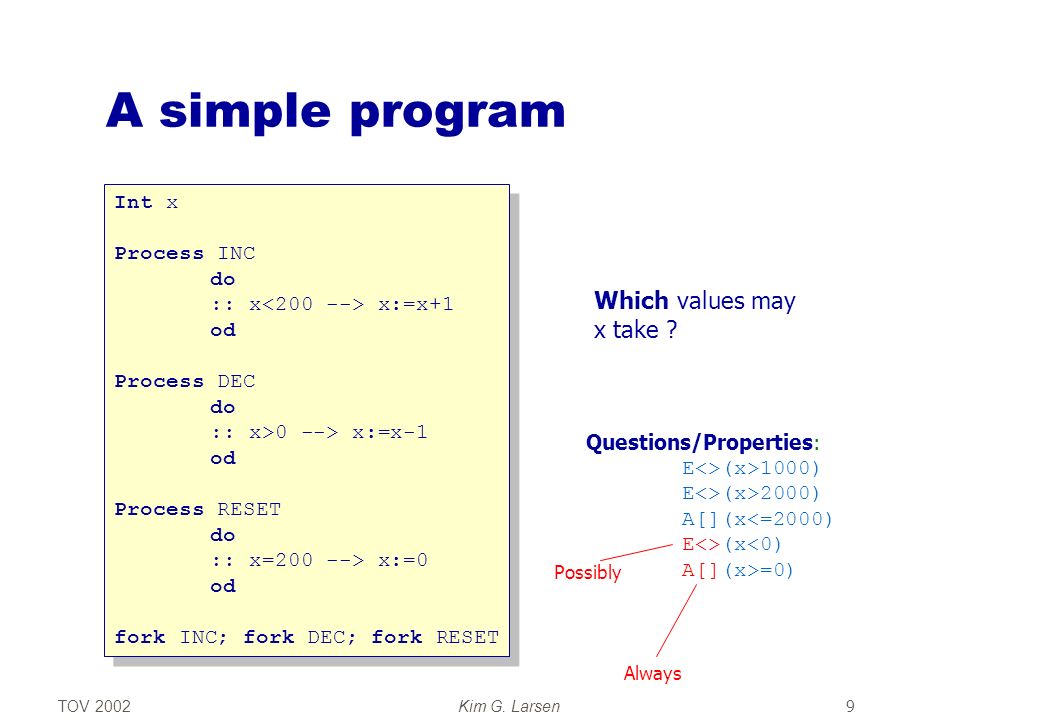 A simple program

Int x

Process INC
do
:: x<200 --> x:=x+1
od

Process DEC
do
:: x>0 --> x:=x-1
od

Process RESET
do
:: x=200 --> x:=0
od

fork INC; fork DEC; fork RESET

Which values may x take ?

Questions/Properties:
E<>(x>1000)
E<>(x>2000)
A[](x<=2000)
E<>(x<0)
A[](x>=0)

Possibly

Always

TOV 2002

Kim G. Larsen

9